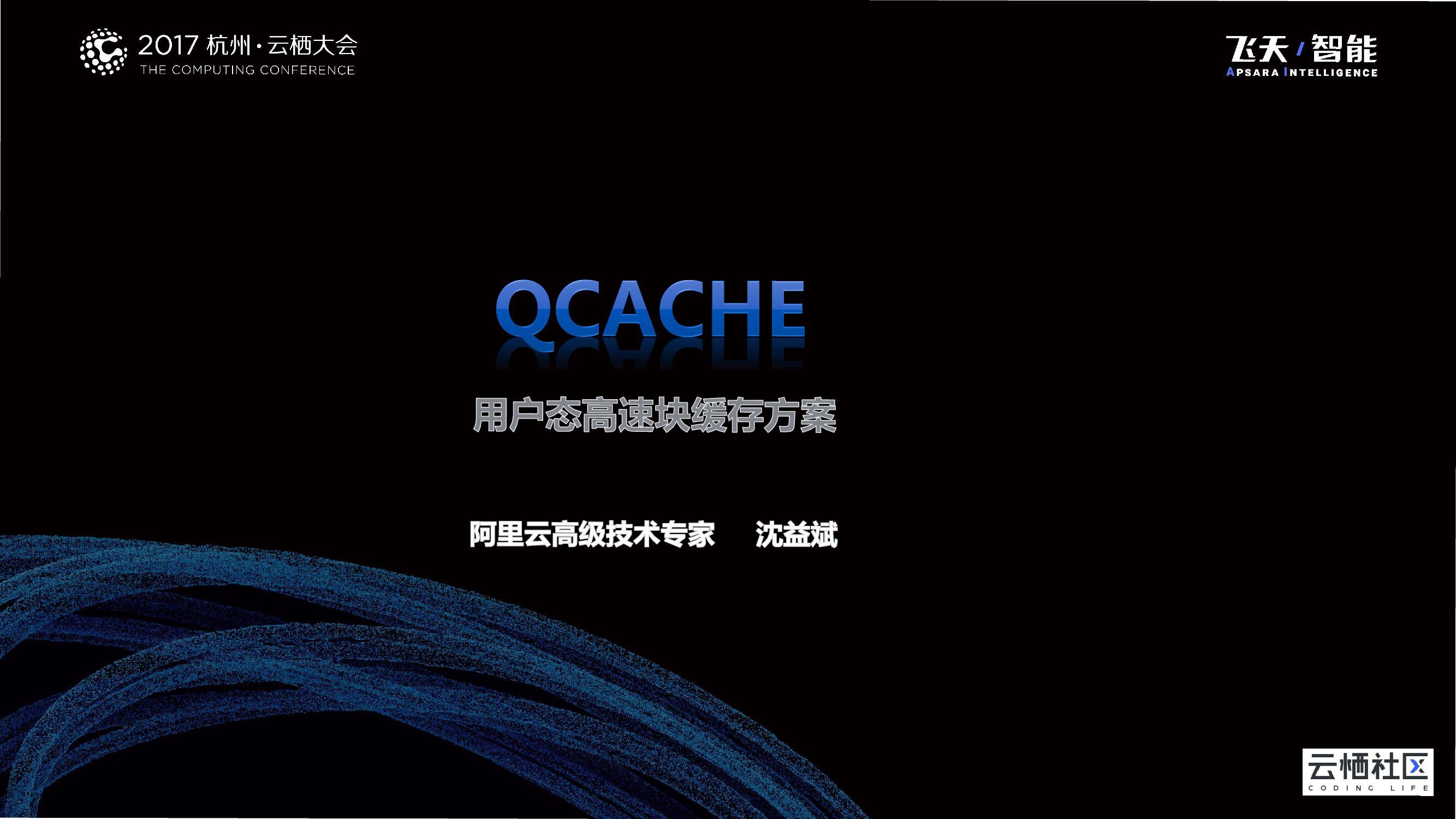 2017 杭州·云栖大会
THE COMPUTING CONFERENCE

飞天 / 智能
APSARA INTELLIGENCE

QCACHE

用户态高速块缓存方案

阿里云高级技术专家　沈益斌

云栖社区
CODING LIFE